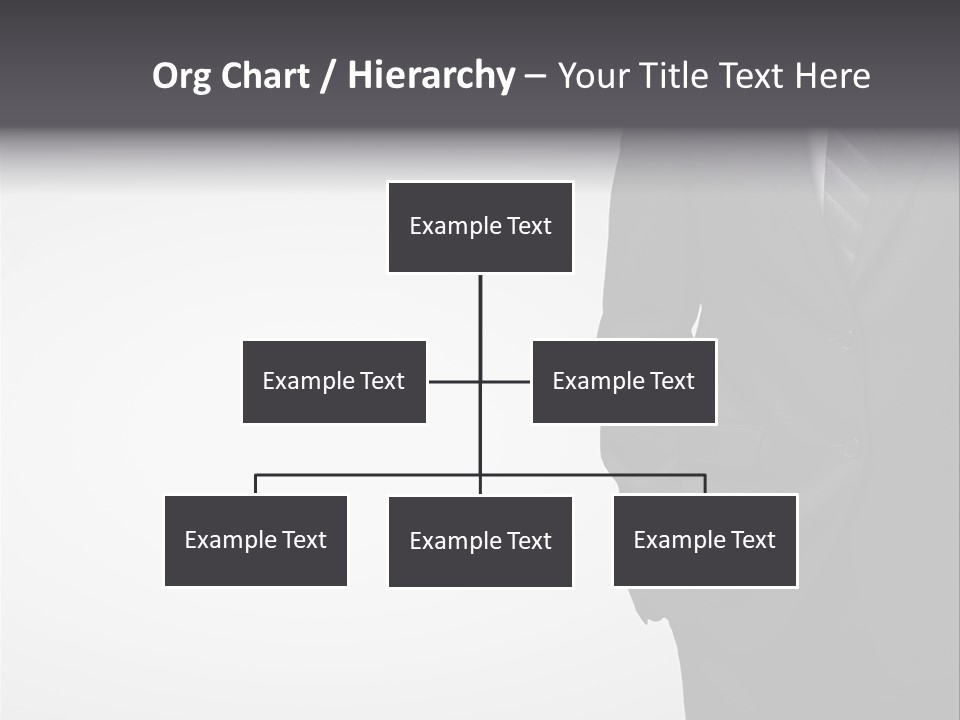 Org Chart / Hierarchy – Your Title Text Here

Example Text

Example Text

Example Text

Example Text

Example Text

Example Text